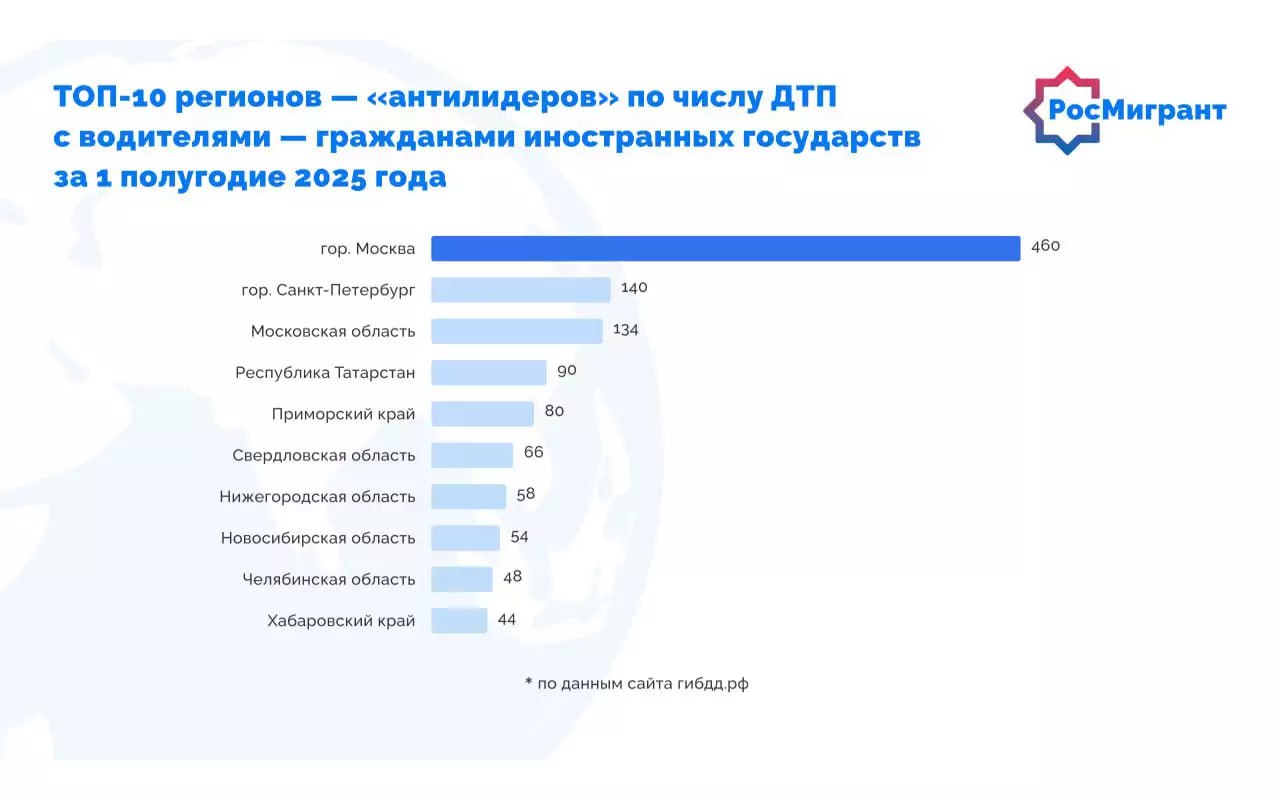 ТОП-10 регионов — «антилидеров» по числу ДТП с водителями — гражданами иностранных государств за 1 полугодие 2025 года

РосМигрант

гор. Москва 460
гор. Санкт-Петербург 140
Московская область 134
Республика Татарстан 90
Приморский край 80
Свердловская область 66
Нижегородская область 58
Новосибирская область 54
Челябинская область 48
Хабаровский край 44

* по данным сайта гибдд.рф